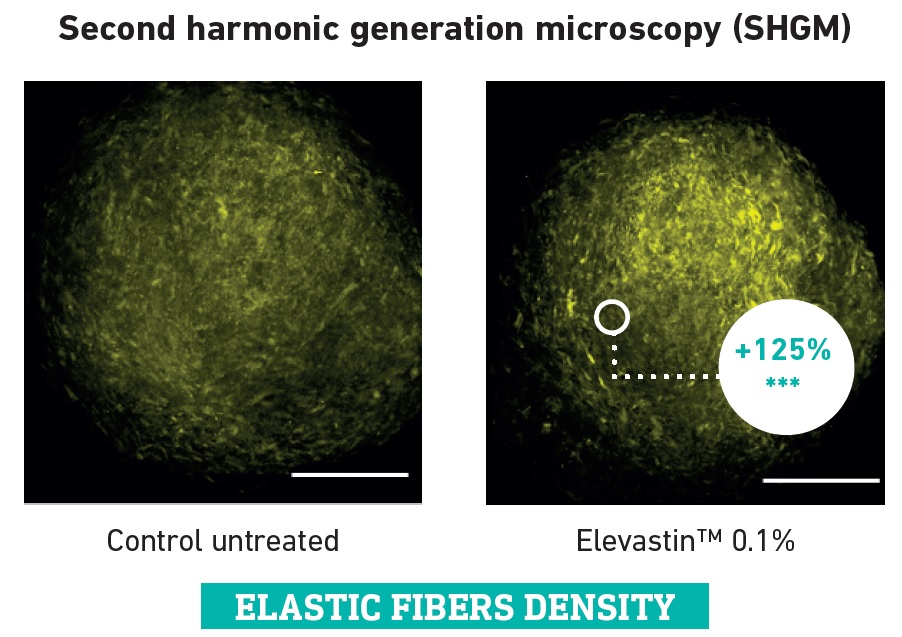 Second harmonic generation microscopy (SHGM)

+125%
***

Control untreated

Elevastin™ 0.1%

ELASTIC FIBERS DENSITY